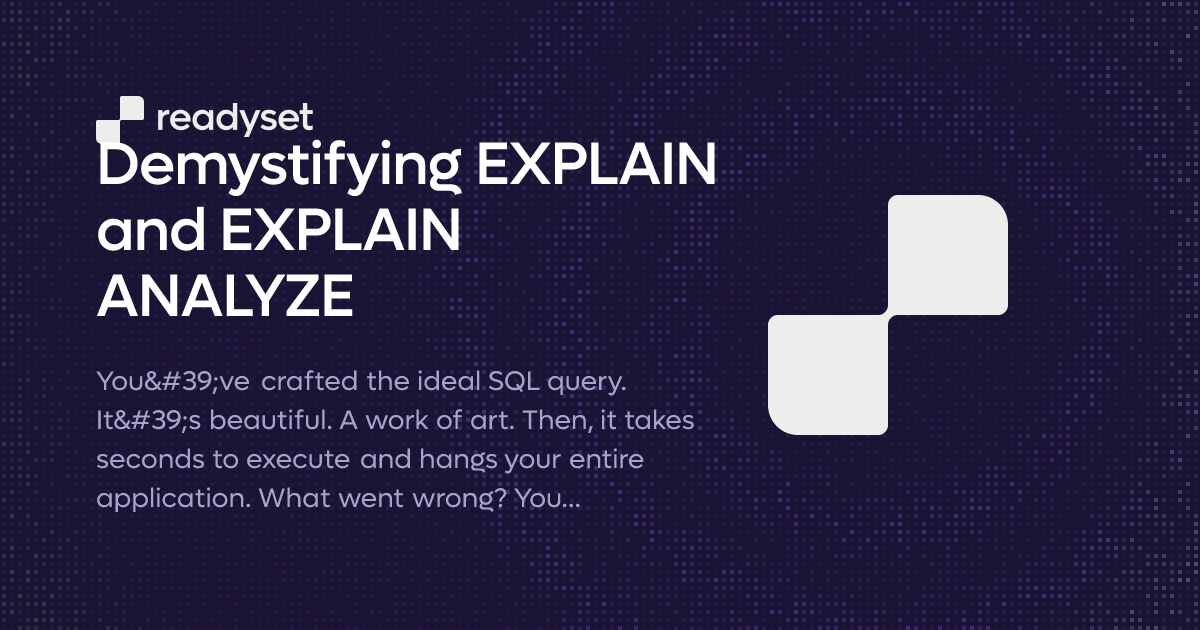 readyset

Demystifying EXPLAIN and EXPLAIN ANALYZE

You&#39;ve crafted the ideal SQL query. It&#39;s beautiful. A work of art. Then, it takes seconds to execute and hangs your entire application. What went wrong? You...